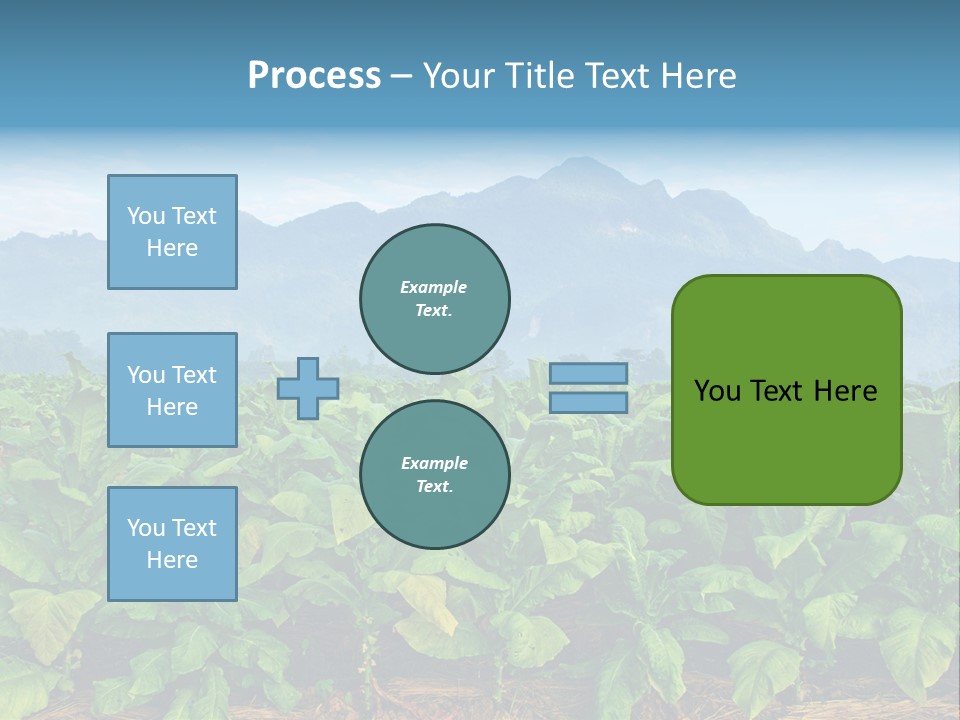 Process – Your Title Text Here

You Text Here

You Text Here

You Text Here

Example Text.

Example Text.

You Text Here